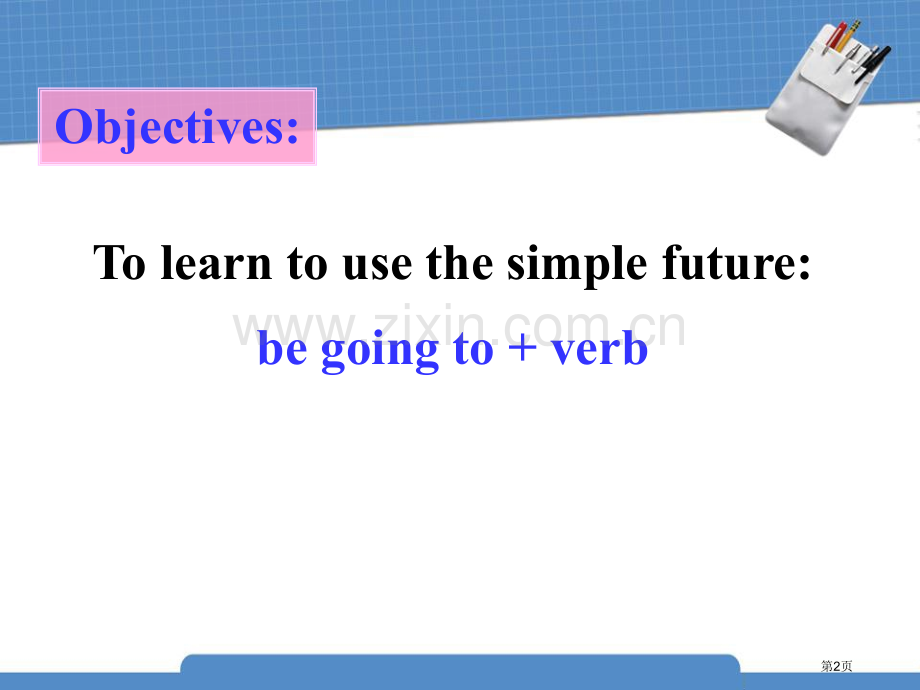 Objectives:

To learn to use the simple future:

be going to + verb

第2页

www.zixin.com.cn